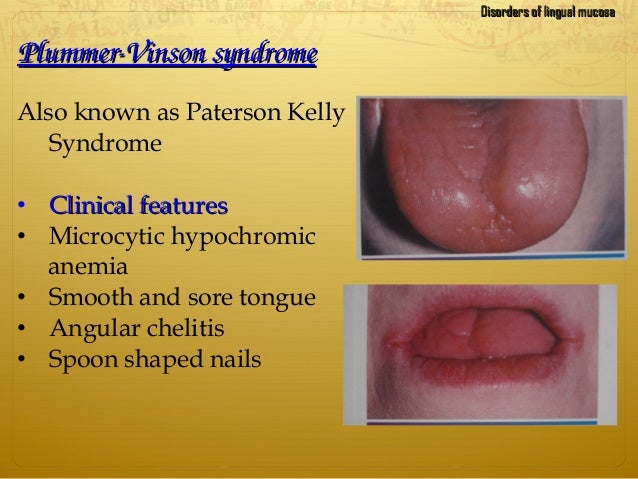 Disorders of lingual mucosa

Plummer-Vinson syndrome

Also known as Paterson Kelly Syndrome

• Clinical features
• Microcytic hypochromic anemia
• Smooth and sore tongue
• Angular chelitis
• Spoon shaped nails